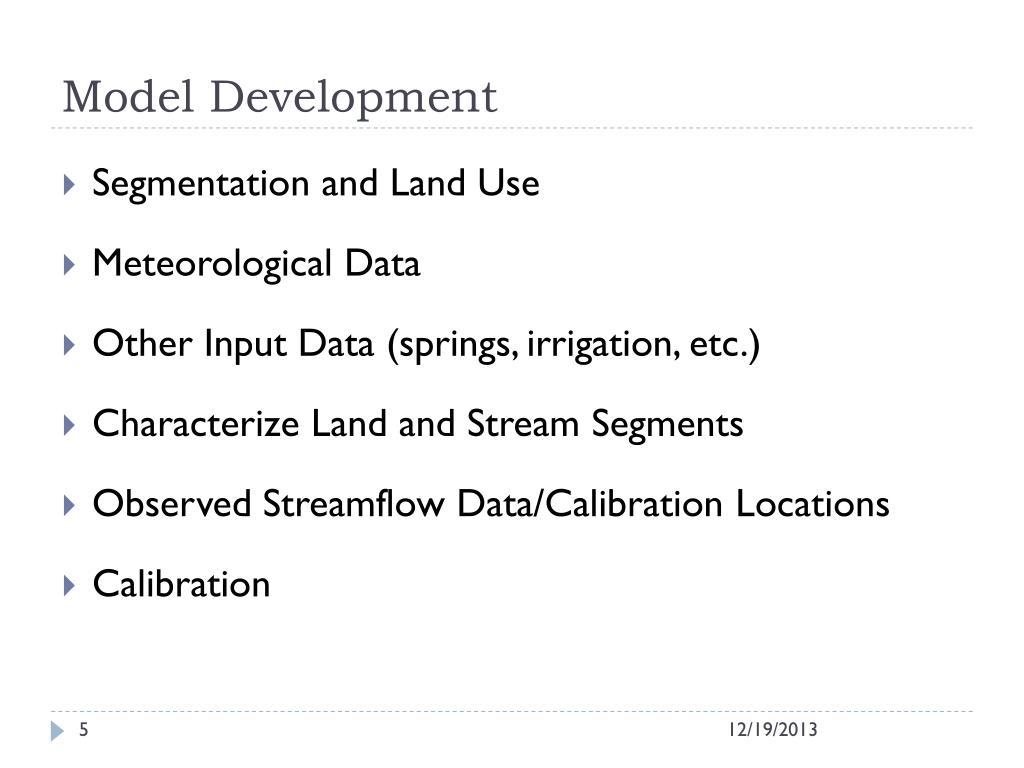 Model Development

Segmentation and Land Use

Meteorological Data

Other Input Data (springs, irrigation, etc.)

Characterize Land and Stream Segments

Observed Streamflow Data/Calibration Locations

Calibration

5

12/19/2013